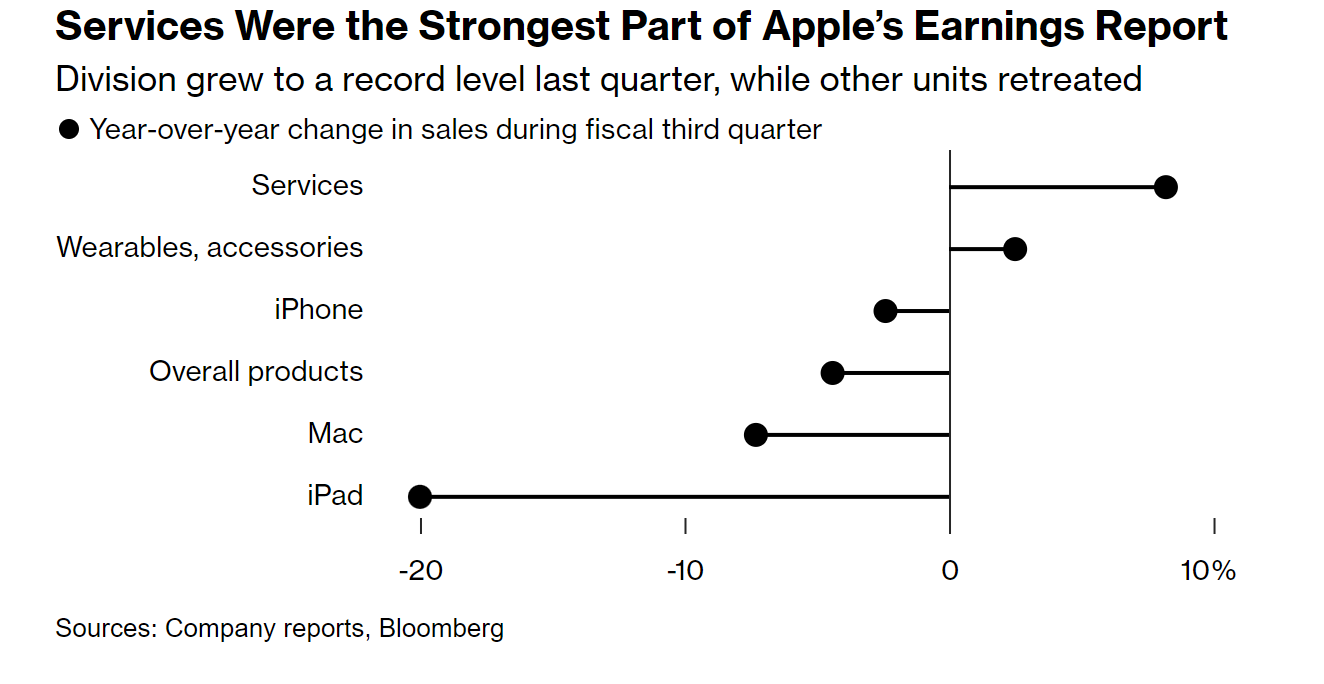 Services Were the Strongest Part of Apple's Earnings Report

Division grew to a record level last quarter, while other units retreated

● Year-over-year change in sales during fiscal third quarter

Services

Wearables, accessories

iPhone

Overall products

Mac

iPad

-20

-10

0

10%

Sources: Company reports, Bloomberg